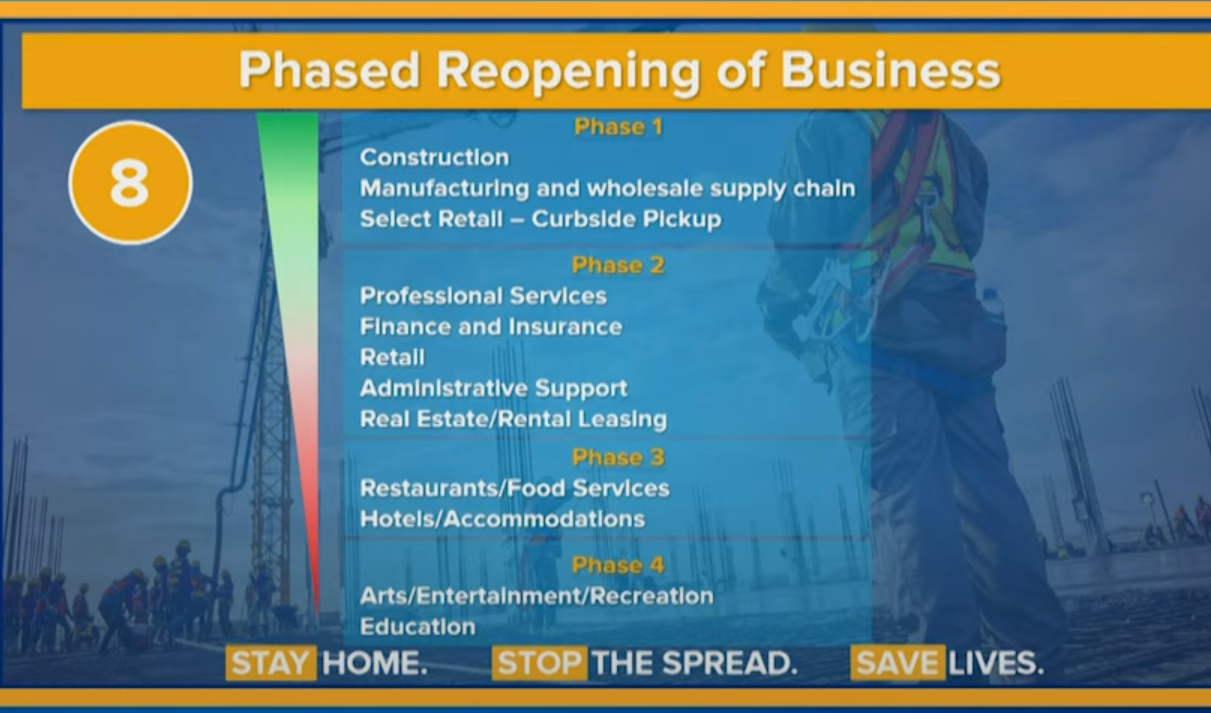 Phased Reopening of Business

8

Phase 1
Construction
Manufacturing and wholesale supply chain
Select Retail – Curbside Pickup

Phase 2
Professional Services
Finance and Insurance
Retail
Administrative Support
Real Estate/Rental Leasing

Phase 3
Restaurants/Food Services
Hotels/Accommodations

Phase 4
Arts/Entertainment/Recreation
Education

STAY HOME. STOP THE SPREAD. SAVE LIVES.